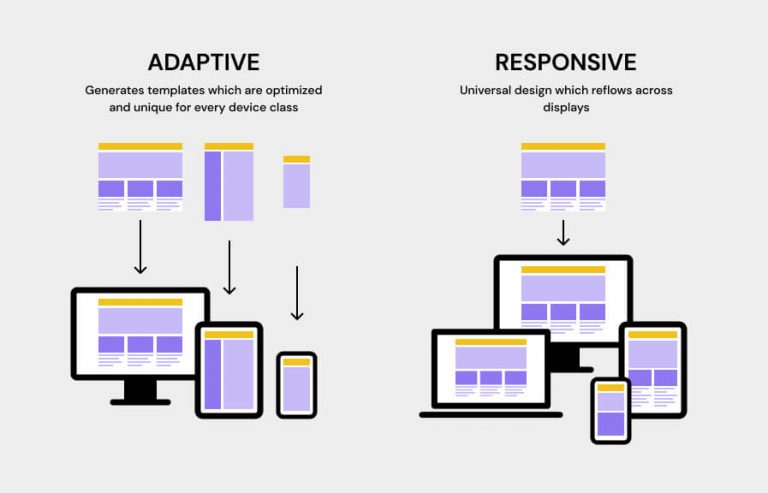 ADAPTIVE

Generates templates which are optimized and unique for every device class

RESPONSIVE

Universal design which reflows across displays